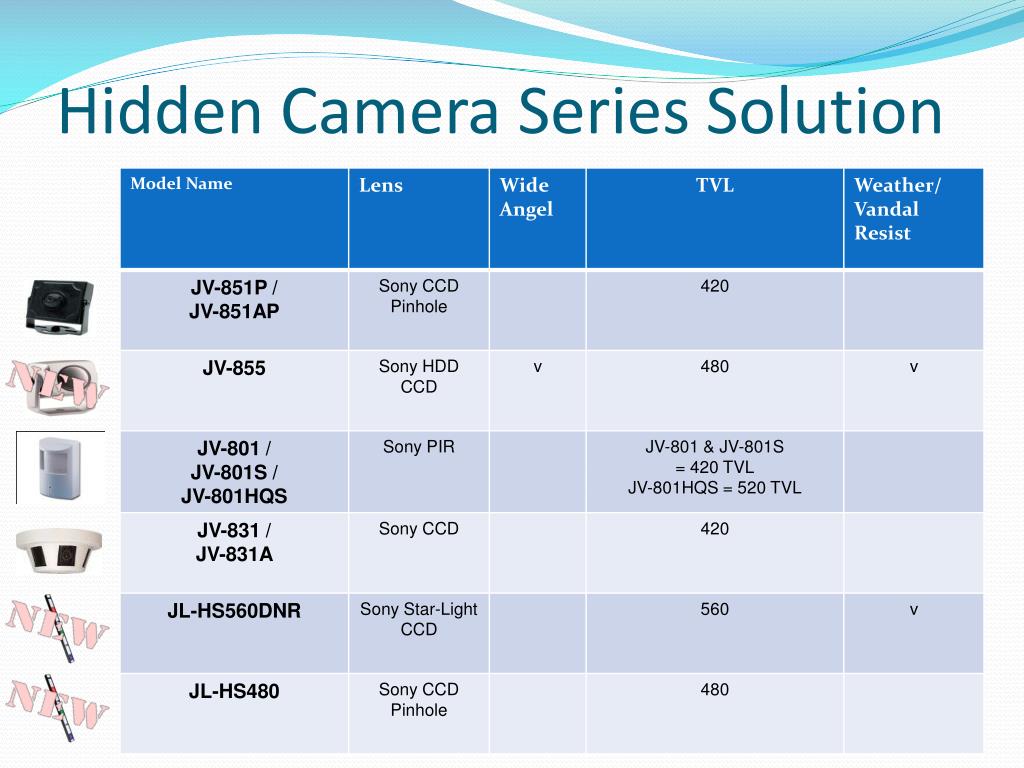 Hidden Camera Series Solution

| Model Name | Lens | Wide Angel | TVL | Weather/ Vandal Resist |
|---|---|---|---|---|
| JV-851P / JV-851AP | Sony CCD Pinhole | | 420 | |
| JV-855 | Sony HDD CCD | v | 480 | v |
| JV-801 / JV-801S / JV-801HQS | Sony PIR | | JV-801 & JV-801S = 420 TVL JV-801HQS = 520 TVL | |
| JV-831 / JV-831A | Sony CCD | | 420 | |
| JL-HS560DNR | Sony Star-Light CCD | | 560 | v |
| JL-HS480 | Sony CCD Pinhole | | 480 | |

NEW

NEW

NEW